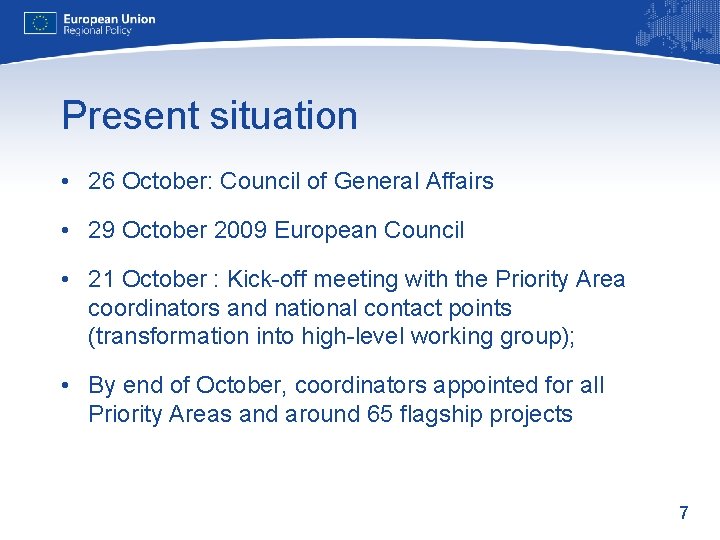 European Union
Regional Policy

Present situation

• 26 October: Council of General Affairs

• 29 October 2009 European Council

• 21 October : Kick-off meeting with the Priority Area coordinators and national contact points (transformation into high-level working group);

• By end of October, coordinators appointed for all Priority Areas and around 65 flagship projects

7